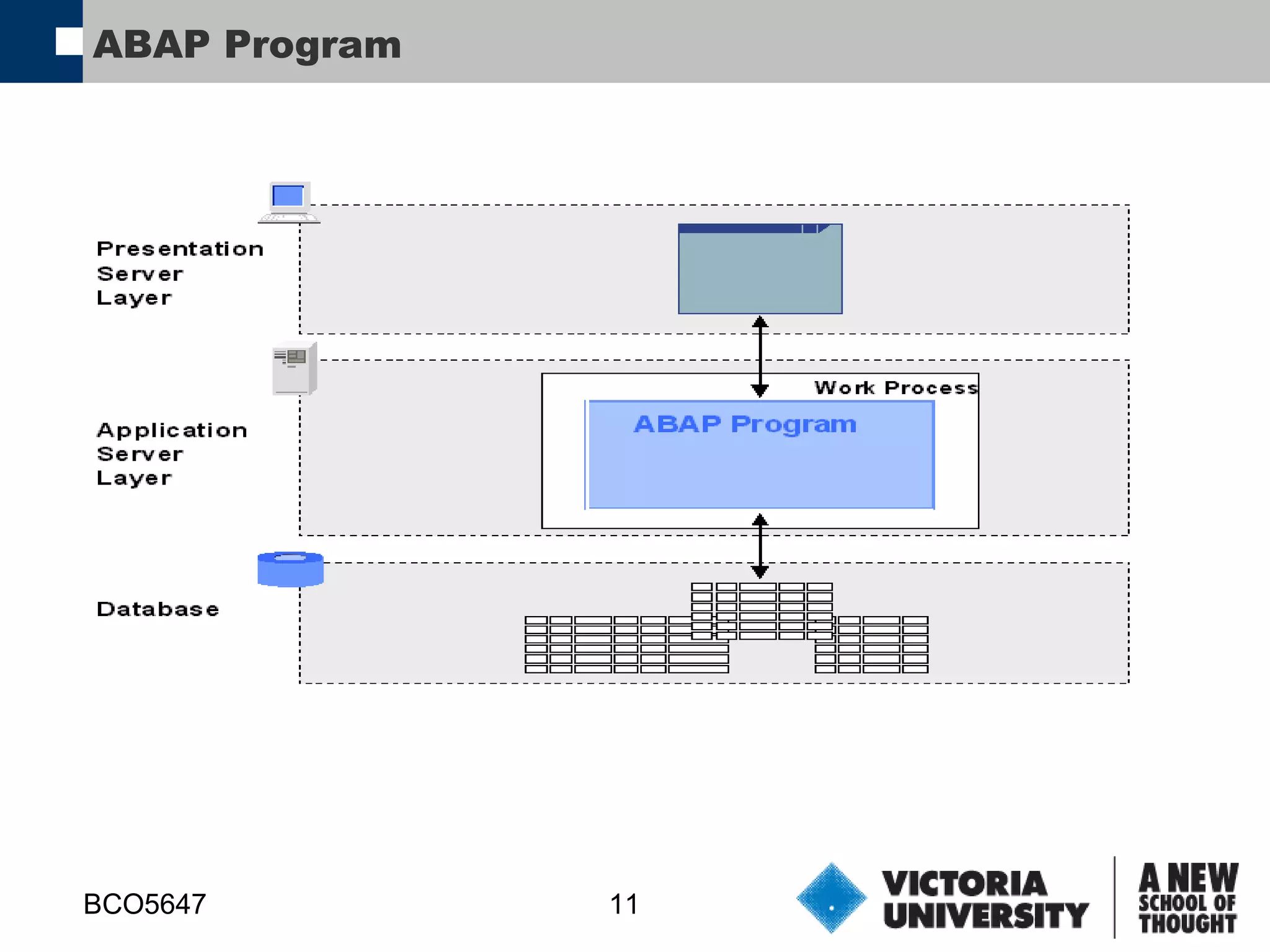 ABAP Program

Presentation Server Layer

Application Server Layer

Work Process

ABAP Program

Database

BCO5647

11

VICTORIA UNIVERSITY

A NEW SCHOOL OF THOUGHT